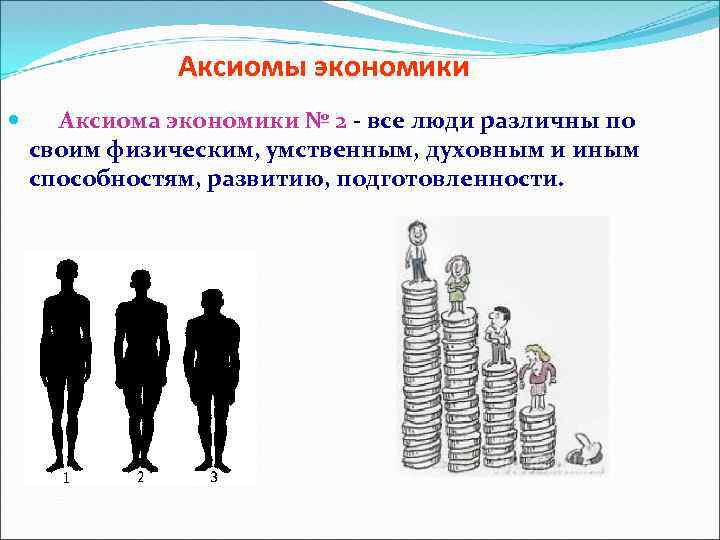 Аксиомы экономики

Аксиома экономики № 2 - все люди различны по своим физическим, умственным, духовным и иным способностям, развитию, подготовленности.

1 2 3